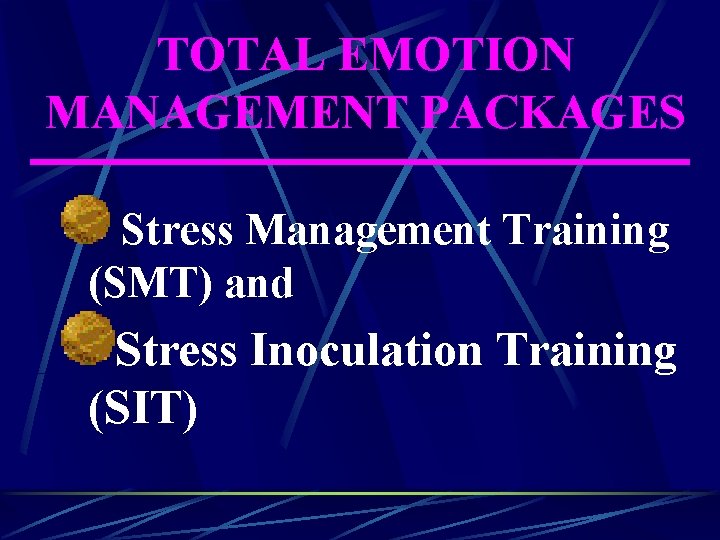 TOTAL EMOTION MANAGEMENT PACKAGES

Stress Management Training (SMT) and

Stress Inoculation Training (SIT)